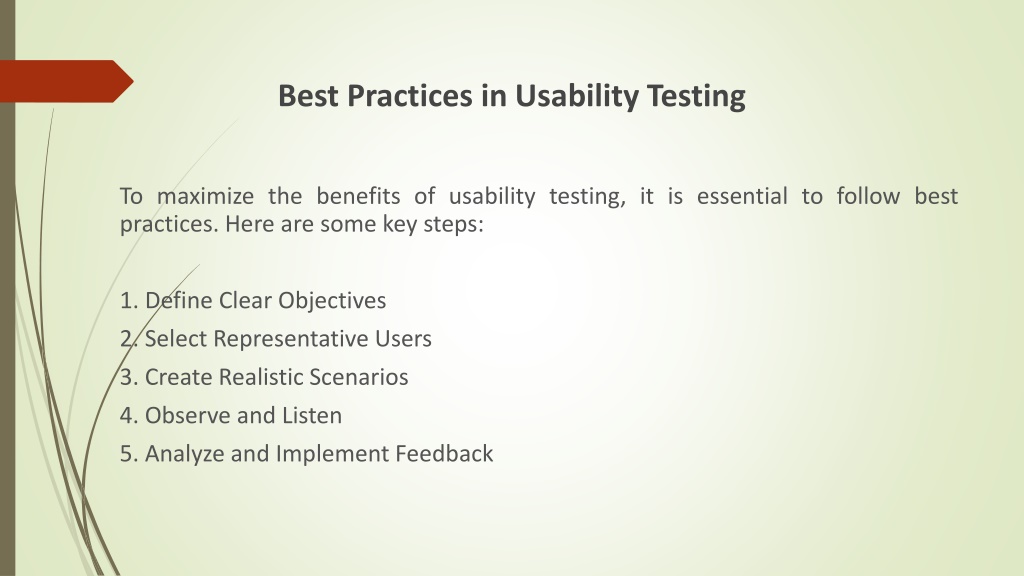 Best Practices in Usability Testing

To maximize the benefits of usability testing, it is essential to follow best practices. Here are some key steps:

1. Define Clear Objectives
2. Select Representative Users
3. Create Realistic Scenarios
4. Observe and Listen
5. Analyze and Implement Feedback